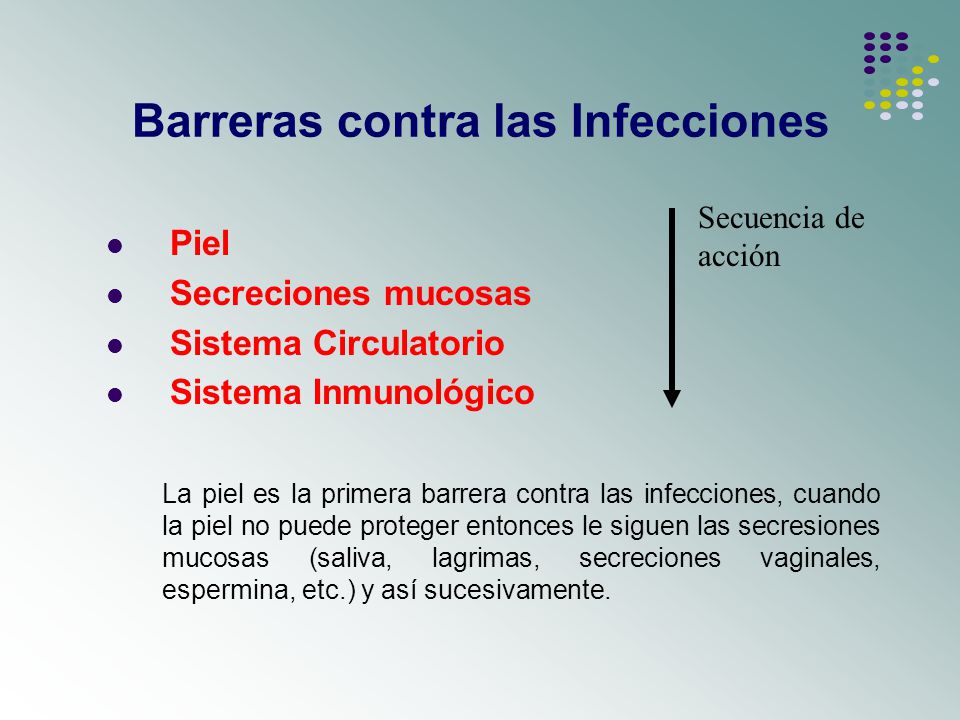 Barreras contra las Infecciones

- Piel
- Secreciones mucosas
- Sistema Circulatorio
- Sistema Inmunológico

Secuencia de acción

La piel es la primera barrera contra las infecciones, cuando la piel no puede proteger entonces le siguen las secresiones mucosas (saliva, lagrimas, secreciones vaginales, espermina, etc.) y así sucesivamente.